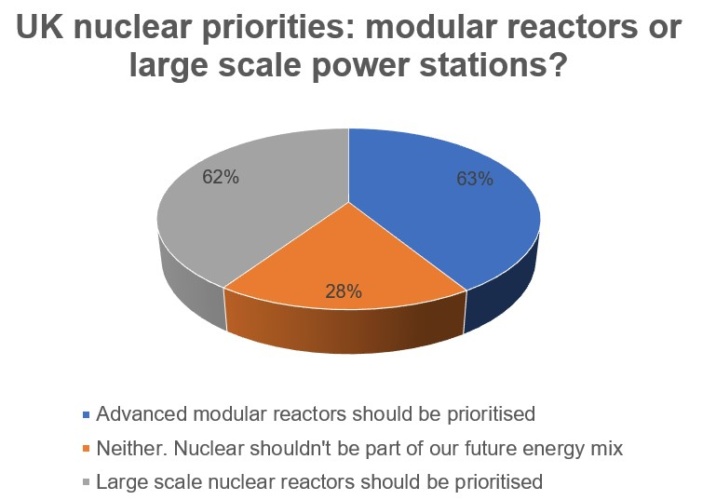 UK nuclear priorities: modular reactors or large scale power stations?

62%

63%

28%

Advanced modular reactors should be prioritised
Neither. Nuclear shouldn't be part of our future energy mix
Large scale nuclear reactors should be prioritised